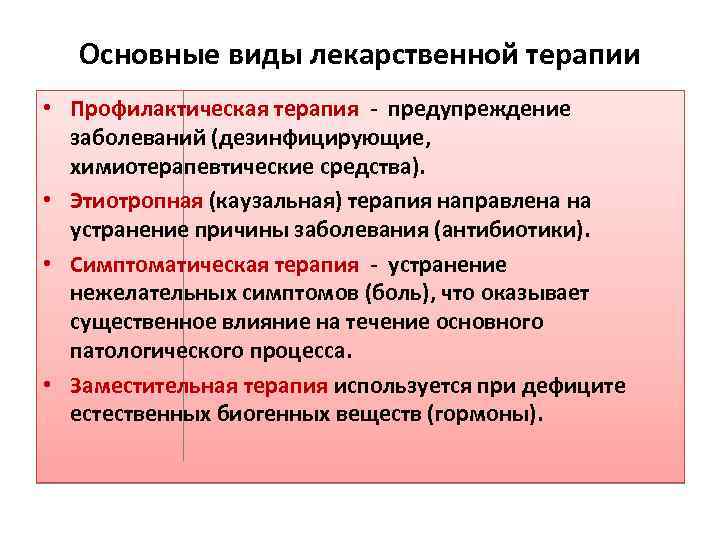 Основные виды лекарственной терапии

• Профилактическая терапия - предупреждение заболеваний (дезинфицирующие, химиотерапевтические средства).

• Этиотропная (каузальная) терапия направлена на устранение причины заболевания (антибиотики).

• Симптоматическая терапия - устранение нежелательных симптомов (боль), что оказывает существенное влияние на течение основного патологического процесса.

• Заместительная терапия используется при дефиците естественных биогенных веществ (гормоны).